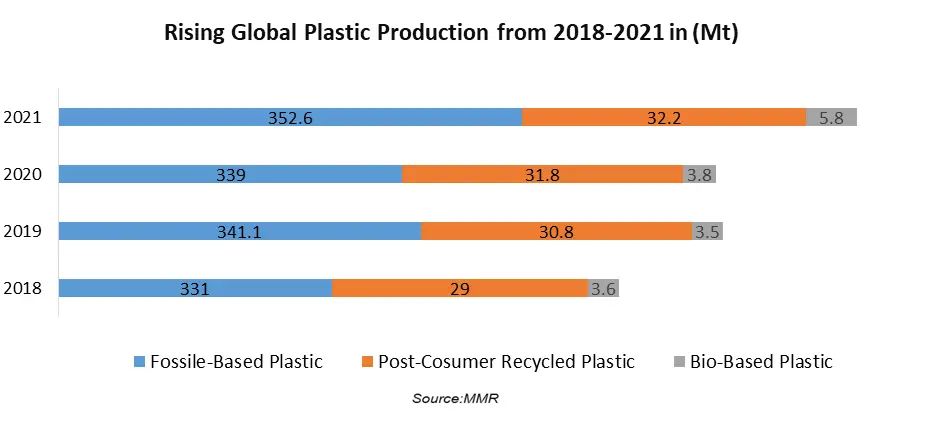 Rising Global Plastic Production from 2018-2021 in (Mt)

2021 352.6 32.2 5.8

2020 339 31.8 3.8

2019 341.1 30.8 3.5

2018 331 29 3.6

Fossile-Based Plastic Post-Cosumer Recycled Plastic Bio-Based Plastic

Source:MMR